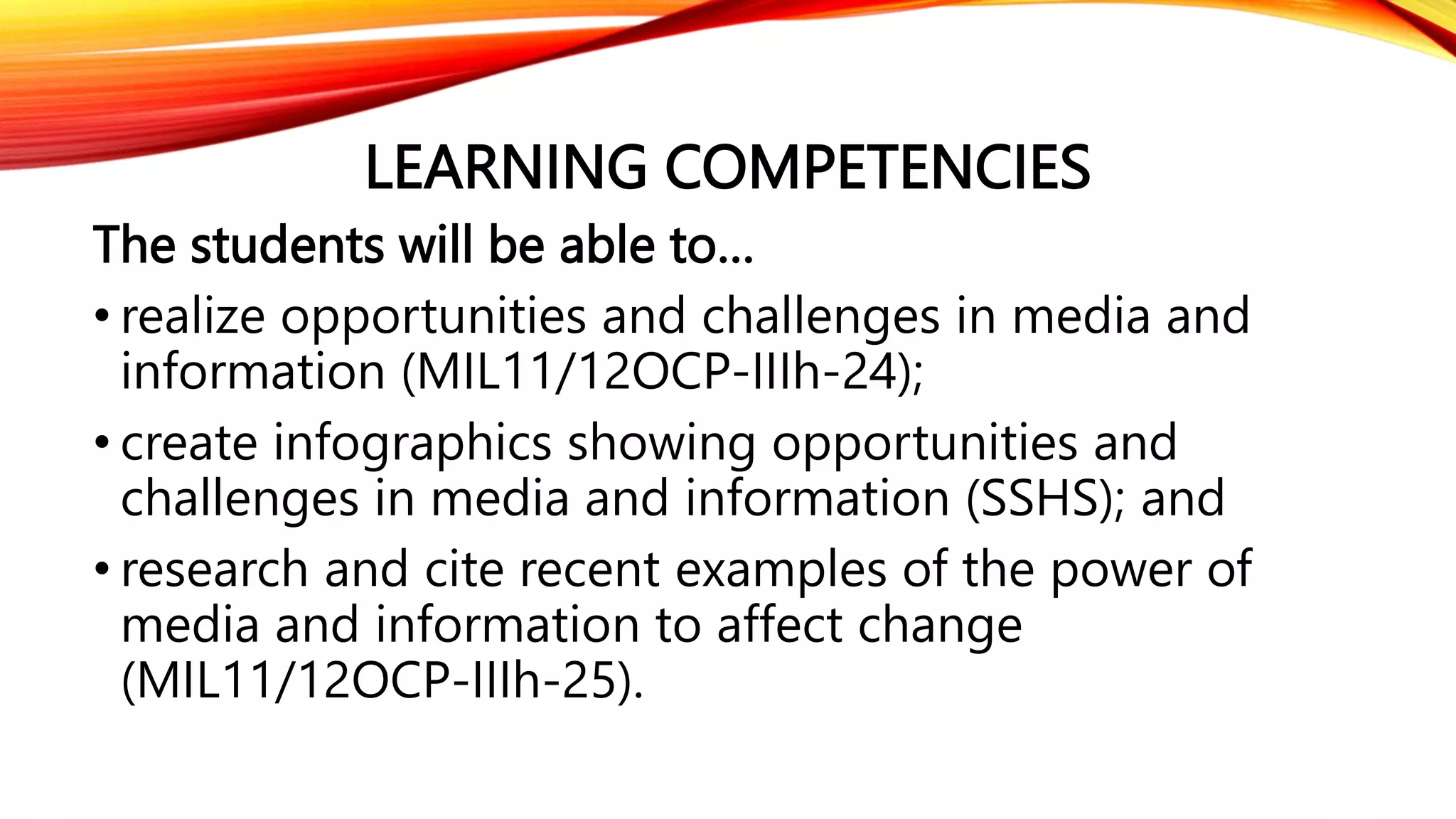 LEARNING COMPETENCIES

The students will be able to…

• realize opportunities and challenges in media and information (MIL11/12OCP-IIIh-24);

• create infographics showing opportunities and challenges in media and information (SSHS); and

• research and cite recent examples of the power of media and information to affect change (MIL11/12OCP-IIIh-25).